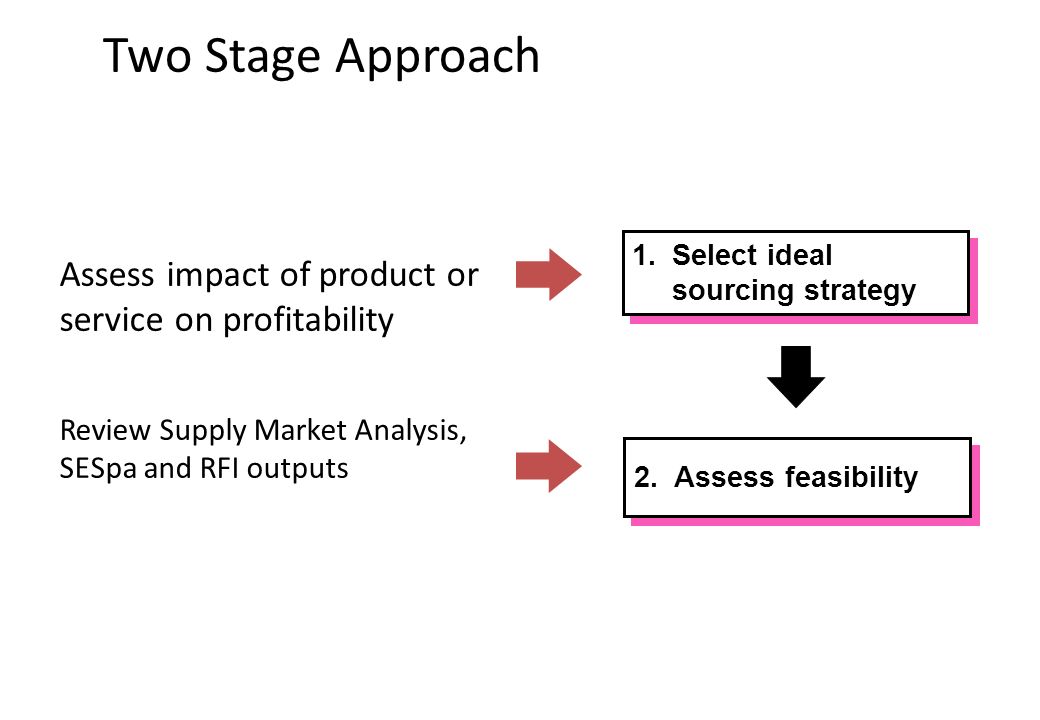 Two Stage Approach

Assess impact of product or service on profitability

1. Select ideal sourcing strategy

Review Supply Market Analysis, SESpa and RFI outputs

2. Assess feasibility